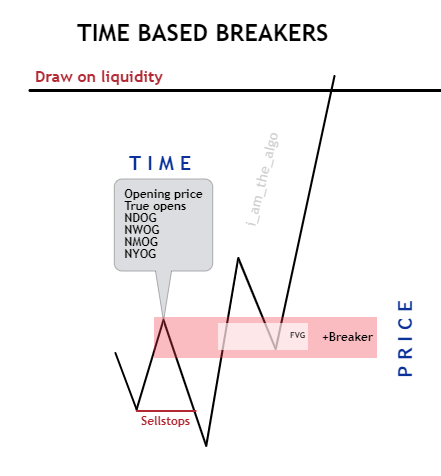 TIME BASED BREAKERS

Draw on liquidity

i_am_the_algo

TIME

Opening price
True opens
NDOG
NWOG
NMOG
NYOG

FVG

+Breaker

PRICE

Sellstops